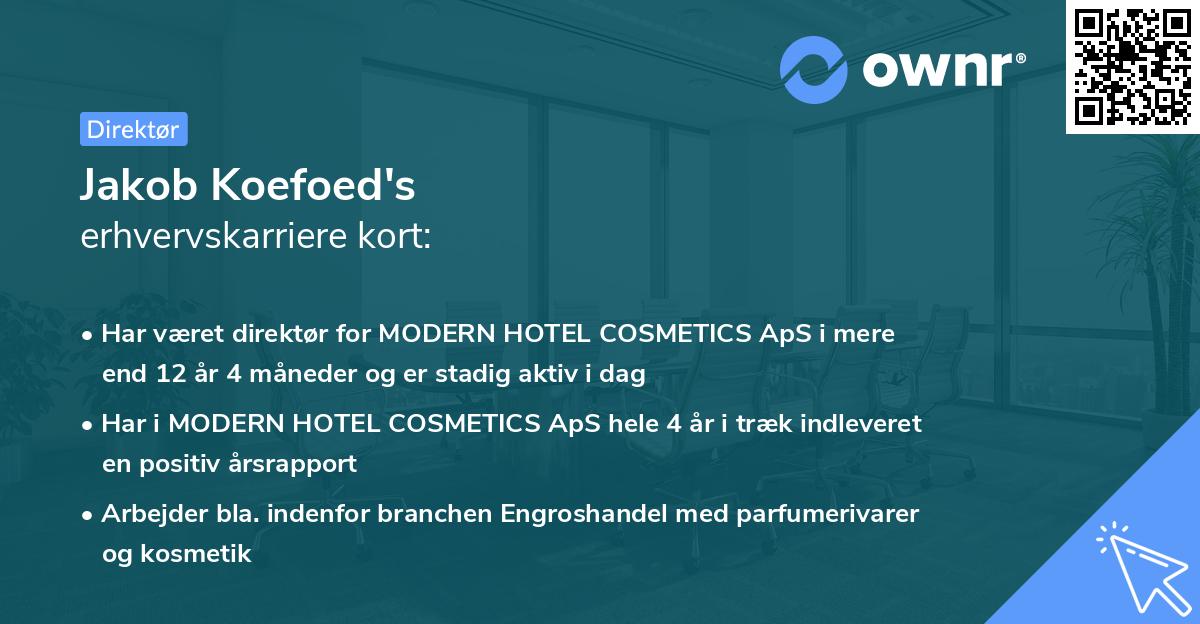 ownr®

Direktør

Jakob Koefoed's
erhvervskarriere kort:

• Har været direktør for MODERN HOTEL COSMETICS ApS i mere end 12 år 4 måneder og er stadig aktiv i dag
• Har i MODERN HOTEL COSMETICS ApS hele 4 år i træk indleveret en positiv årsrapport
• Arbejder bla. indenfor branchen Engroshandel med parfumerivarer og kosmetik